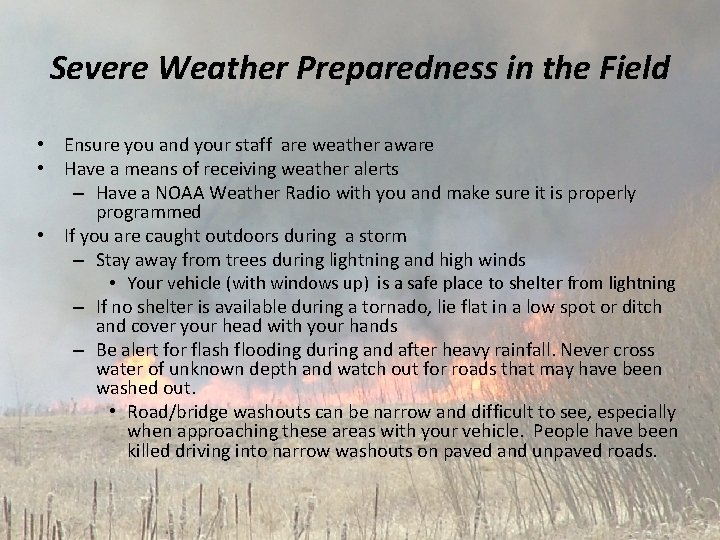 Severe Weather Preparedness in the Field

• Ensure you and your staff are weather aware
• Have a means of receiving weather alerts
  – Have a NOAA Weather Radio with you and make sure it is properly programmed
• If you are caught outdoors during a storm
  – Stay away from trees during lightning and high winds
    • Your vehicle (with windows up) is a safe place to shelter from lightning
  – If no shelter is available during a tornado, lie flat in a low spot or ditch and cover your head with your hands
  – Be alert for flash flooding during and after heavy rainfall. Never cross water of unknown depth and watch out for roads that may have been washed out.
    • Road/bridge washouts can be narrow and difficult to see, especially when approaching these areas with your vehicle. People have been killed driving into narrow washouts on paved and unpaved roads.